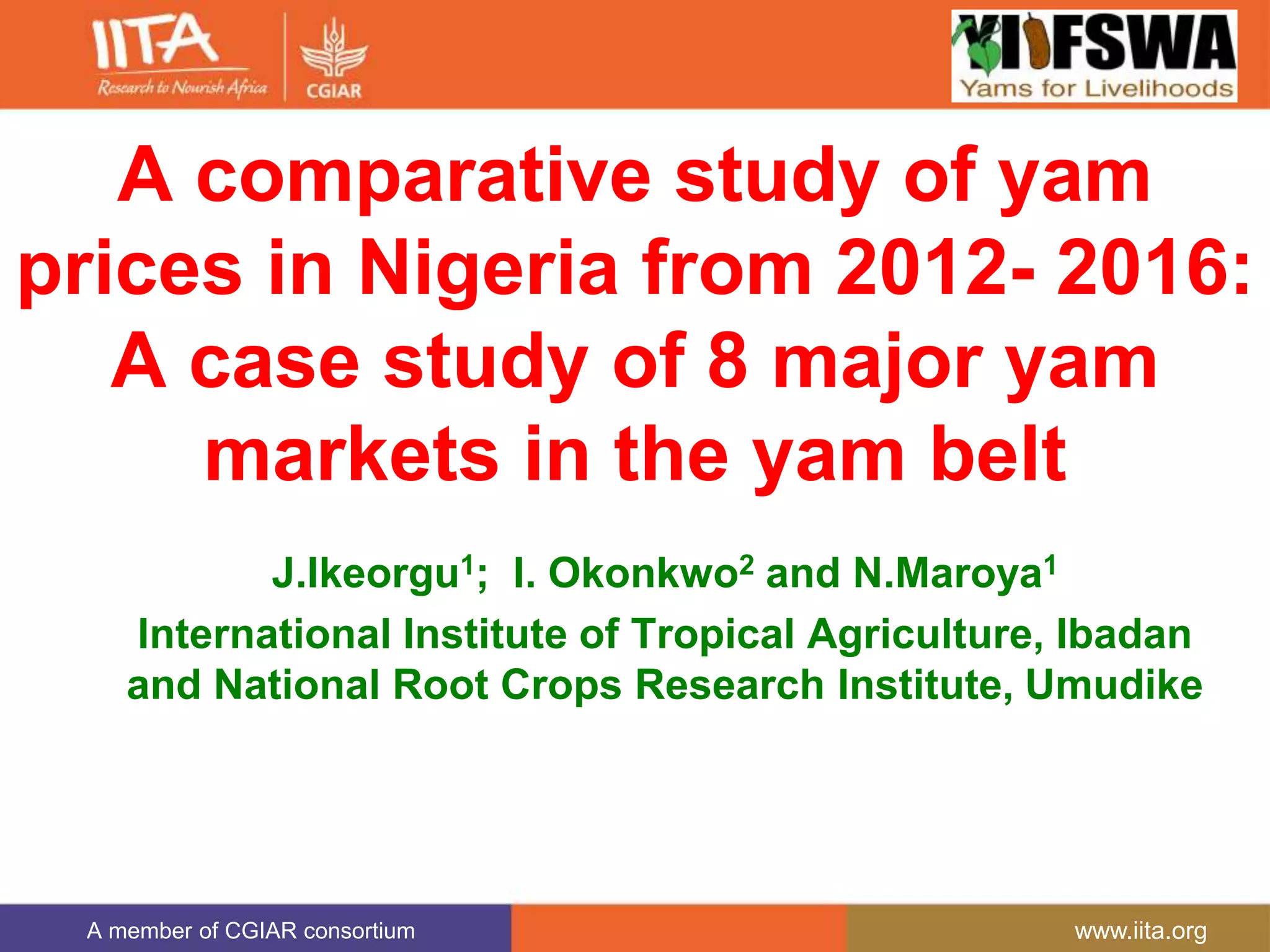 IITA
Research to Nourish Africa

CGIAR

YIIFSWA
Yams for Livelihoods

A comparative study of yam prices in Nigeria from 2012- 2016: A case study of 8 major yam markets in the yam belt

J.Ikeorgu$^1$; I. Okonkwo$^2$ and N.Maroya$^1$
International Institute of Tropical Agriculture, Ibadan and National Root Crops Research Institute, Umudike

A member of CGIAR consortium
www.iita.org